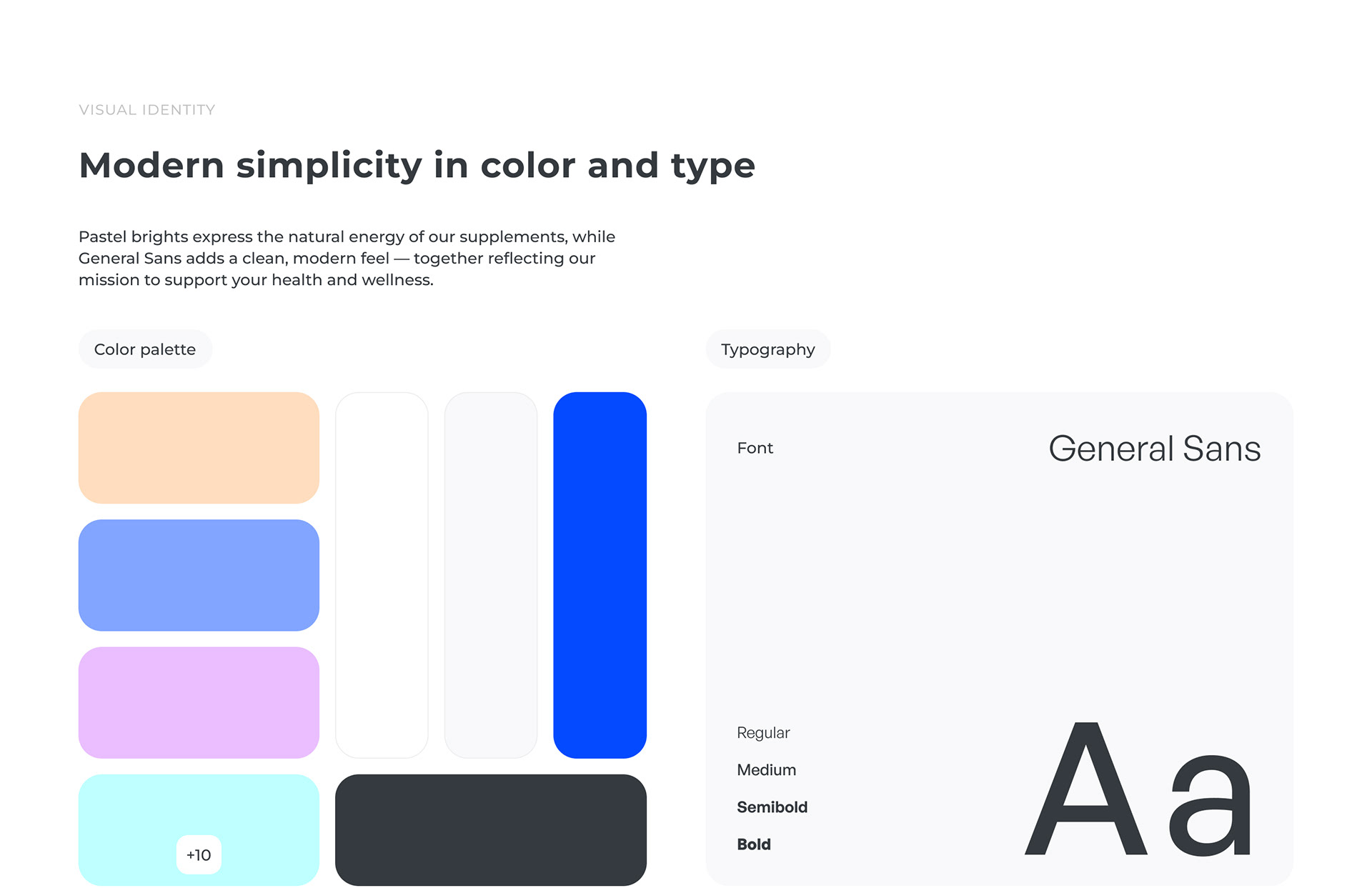 VISUAL IDENTITY

Modern simplicity in color and type

Pastel brights express the natural energy of our supplements, while General Sans adds a clean, modern feel — together reflecting our mission to support your health and wellness.

Color palette

+10

Typography

Font

General Sans

Regular

Medium

Semibold

Bold

Aa